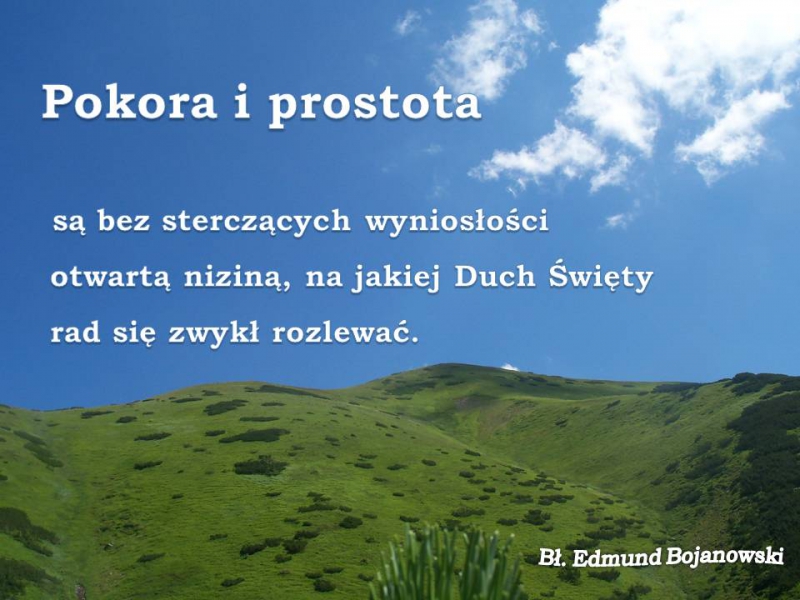 Pokora i prostota

są bez sterczących wyniosłości otwartą niziną, na jakiej Duch Święty rad się zwykł rozlewać.

Bł. Edmund Bojanowski